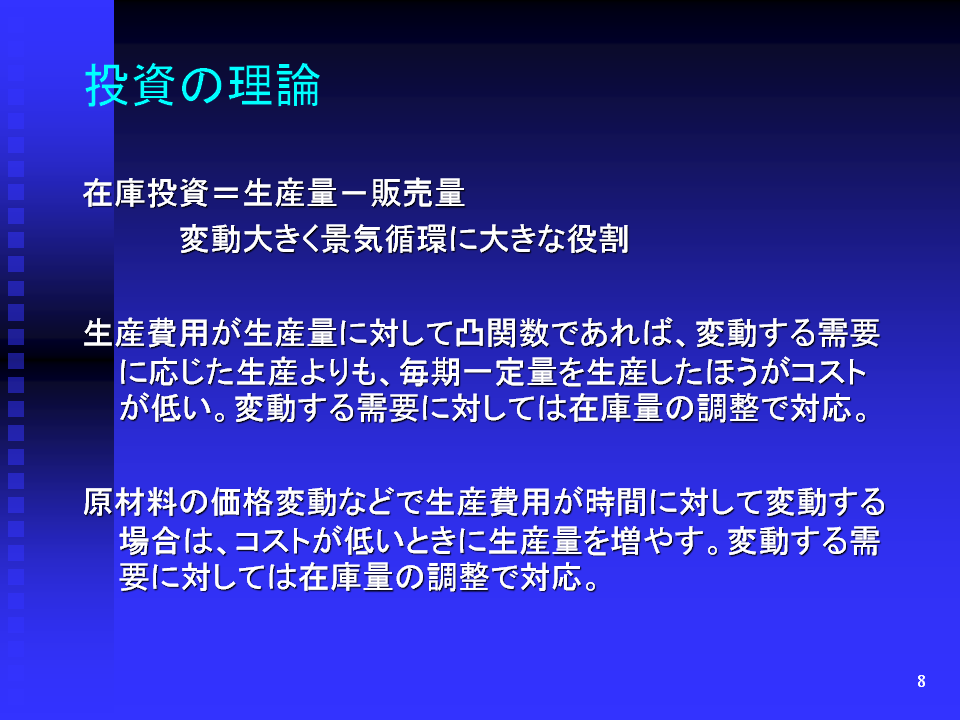 投資の理論

在庫投資＝生産量－販売量

変動大きく景気循環に大きな役割

生産費用が生産量に対して凸関数であれば、変動する需要に応じた生産よりも、毎期一定量を生産したほうがコストが低い。変動する需要に対しては在庫量の調整で対応。

原材料の価格変動などで生産費用が時間に対して変動する場合は、コストが低いときに生産量を増やす。変動する需要に対しては在庫量の調整で対応。

8